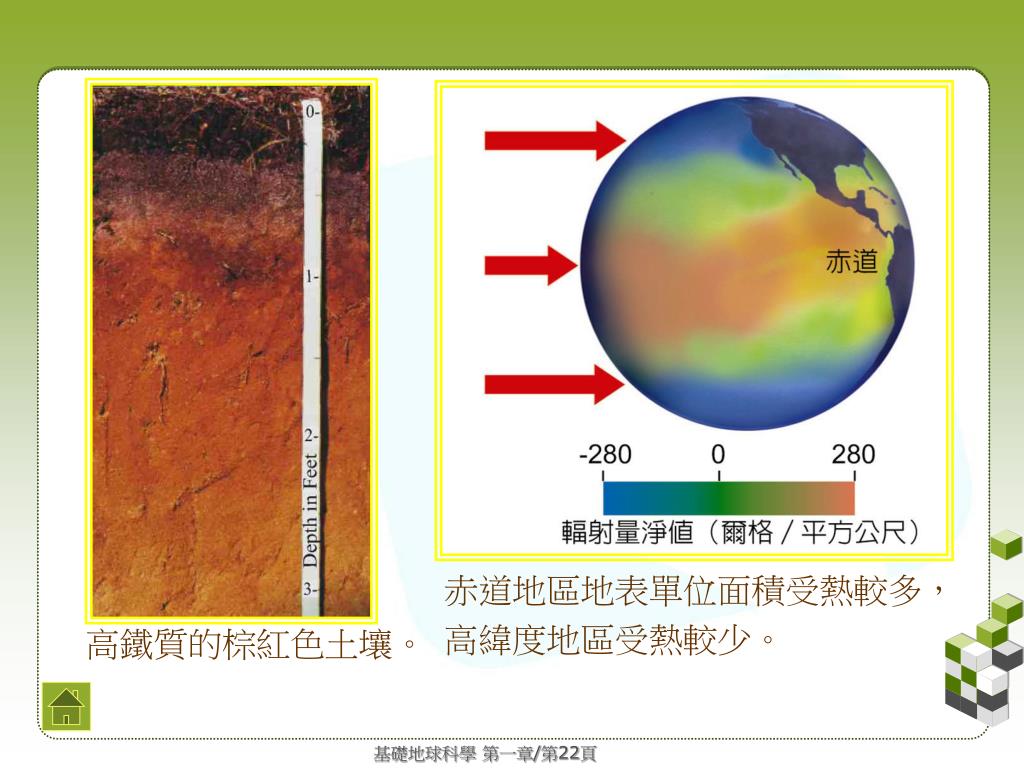 0-

1-

2-

3-

Depth in Feet

高鐵質的棕紅色土壤。

赤道

-280 0 280

輻射量淨值（爾格／平方公尺）

赤道地區地表單位面積受熱較多，高緯度地區受熱較少。

基礎地球科學 第一章/第22頁